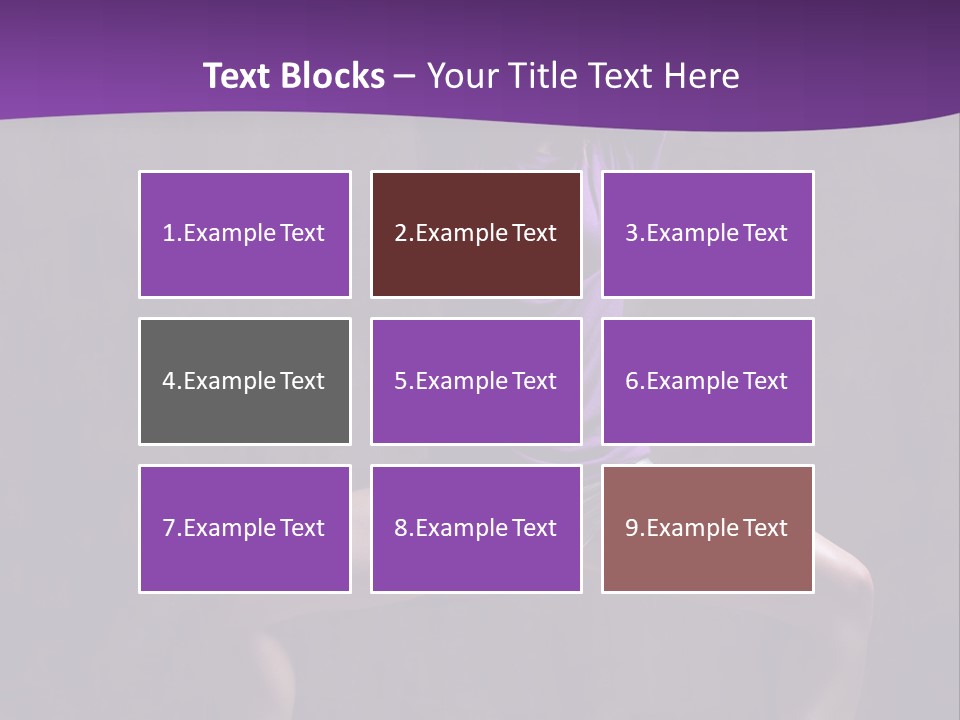 Text Blocks – Your Title Text Here

1.Example Text

2.Example Text

3.Example Text

4.Example Text

5.Example Text

6.Example Text

7.Example Text

8.Example Text

9.Example Text